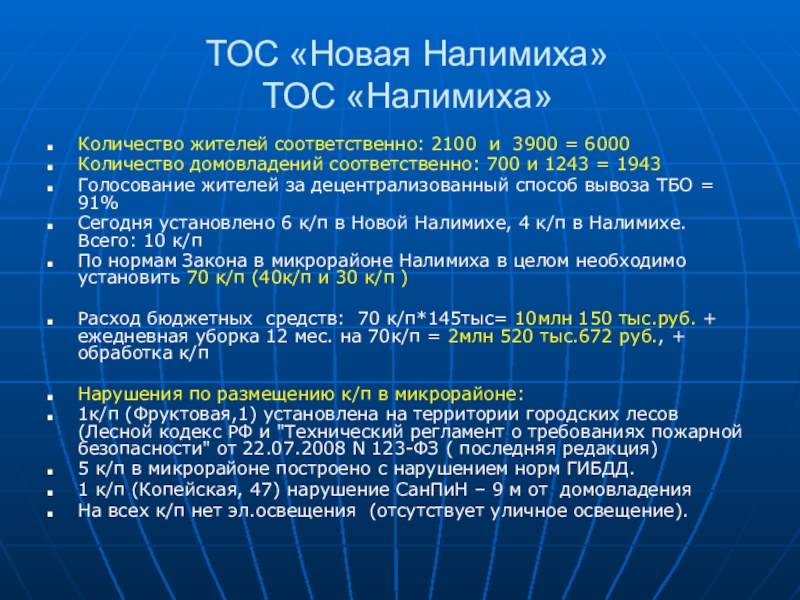 ТОС «Новая Налимиха»
ТОС «Налимиха»

- Количество жителей соответственно: 2100 и 3900 = 6000
- Количество домовладений соответственно: 700 и 1243 = 1943
- Голосование жителей за децентрализованный способ вывоза ТБО = 91%
- Сегодня установлено 6 к/п в Новой Налимихе, 4 к/п в Налимихе. Всего: 10 к/п
- По нормам Закона в микрорайоне Налимиха в целом необходимо установить 70 к/п (40к/п и 30 к/п )

- Расход бюджетных средств: 70 к/п*145тыс= 10млн 150 тыс.руб. + ежедневная уборка 12 мес. на 70к/п = 2млн 520 тыс.672 руб., + обработка к/п

- Нарушения по размещению к/п в микрорайоне:
- 1к/п (Фруктовая,1) установлена на территории городских лесов (Лесной кодекс РФ и "Технический регламент о требованиях пожарной безопасности" от 22.07.2008 N 123-ФЗ ( последняя редакция)
- 5 к/п в микрорайоне построено с нарушением норм ГИБДД.
- 1 к/п (Копейская, 47) нарушение СанПиН – 9 м от домовладения
- На всех к/п нет эл.освещения (отсутствует уличное освещение).